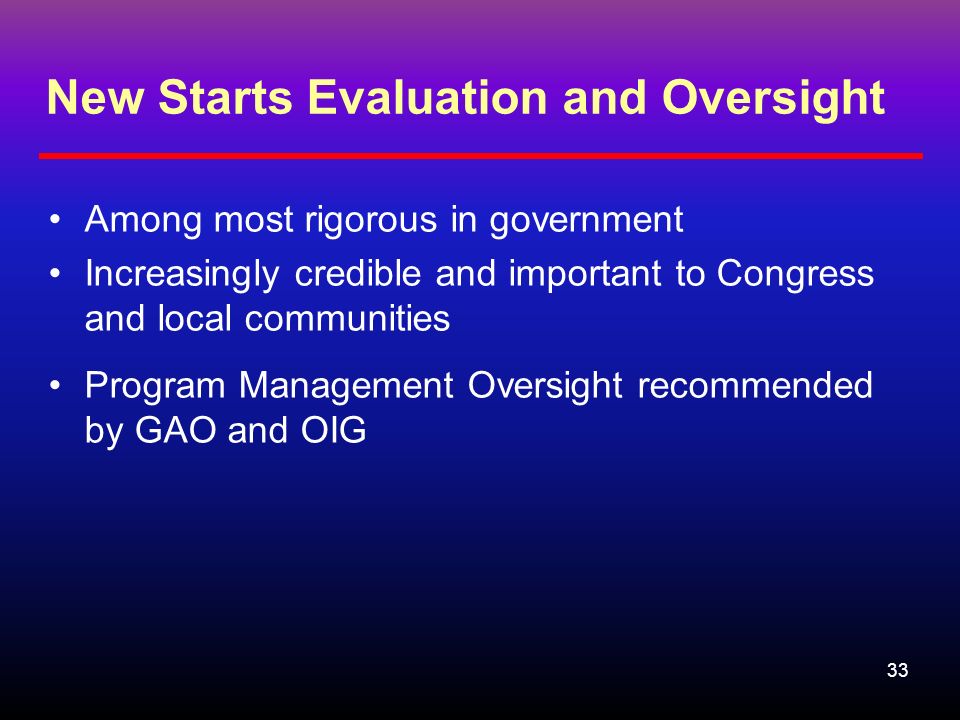 New Starts Evaluation and Oversight

• Among most rigorous in government
• Increasingly credible and important to Congress and local communities
• Program Management Oversight recommended by GAO and OIG

33